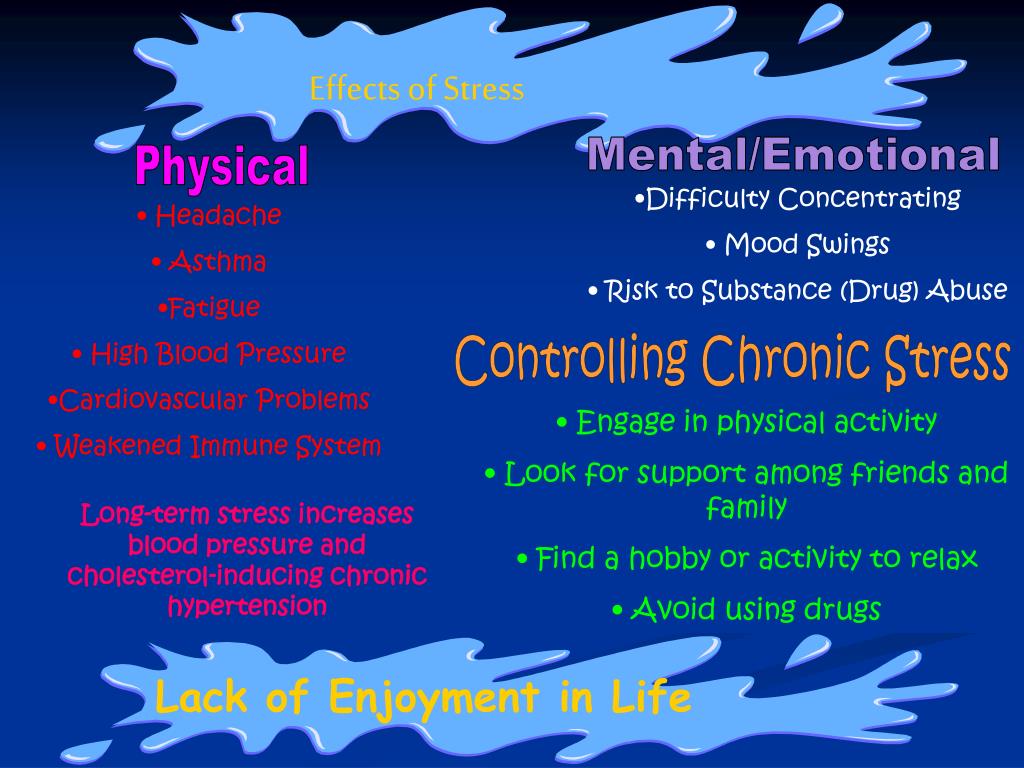 Effects of Stress

Physical

• Headache

• Asthma

•Fatigue

• High Blood Pressure

•Cardiovascular Problems

• Weakened Immune System

Long-term stress increases blood pressure and cholesterol-inducing chronic hypertension

Mental/Emotional

•Difficulty Concentrating

• Mood Swings

• Risk to Substance (Drug) Abuse

Controlling Chronic Stress

• Engage in physical activity

• Look for support among friends and family

• Find a hobby or activity to relax

• Avoid using drugs

Lack of Enjoyment in Life